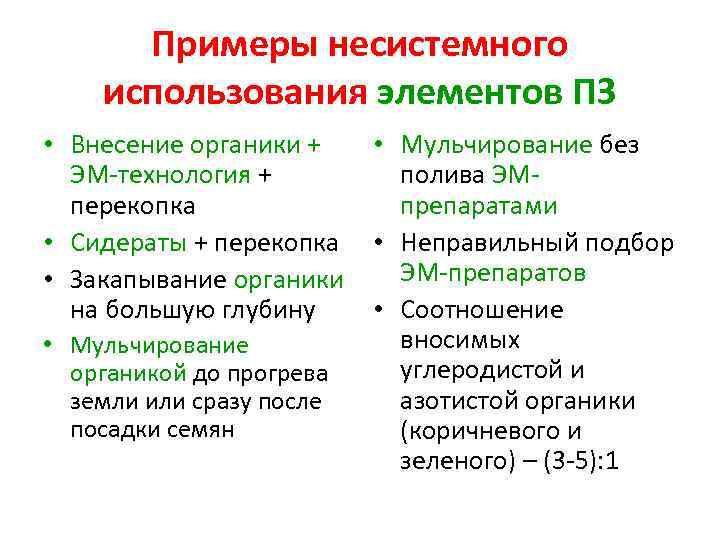 Примеры несистемного использования элементов ПЗ

• Внесение органики + ЭМ-технология + перекопка
• Сидераты + перекопка
• Закапывание органики на большую глубину
• Мульчирование органикой до прогрева земли или сразу после посадки семян

• Мульчирование без полива ЭМ-препаратами
• Неправильный подбор ЭМ-препаратов
• Соотношение вносимых углеродистой и азотистой органики (коричневого и зеленого) – (3-5):1